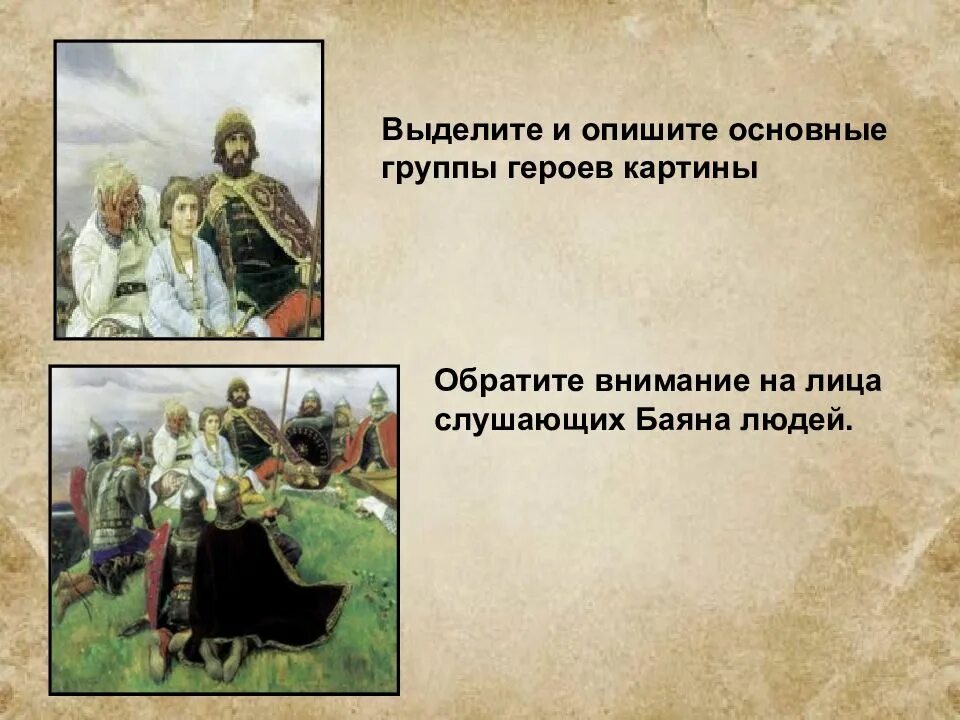 Выделите и опишите основные группы героев картины

Обратите внимание на лица слушающих Баяна людей.